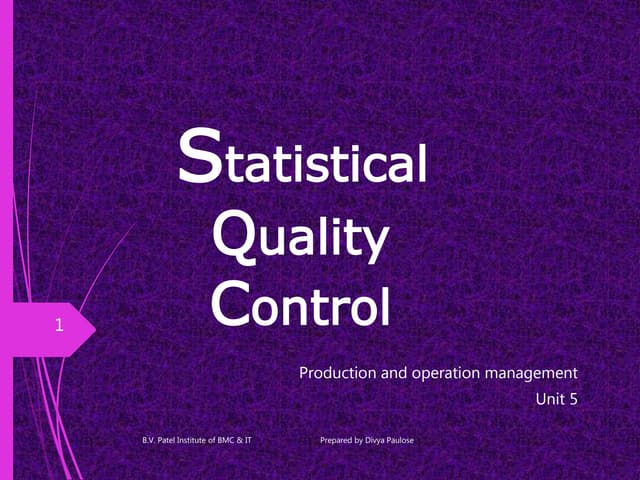 Statistical Quality Control

1

Production and operation management
Unit 5

B.V. Patel Institute of BMC & IT

Prepared by Divya Paulose